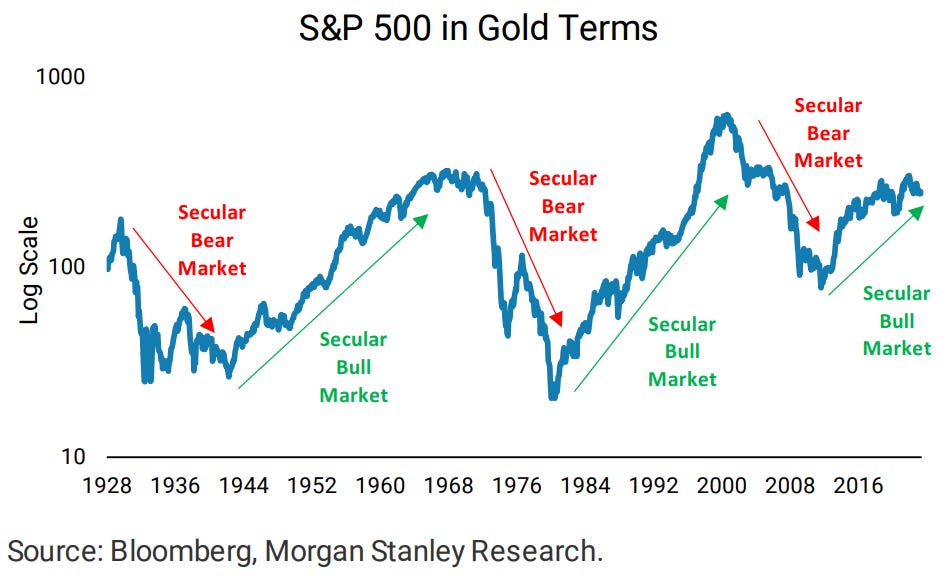 S&P 500 in Gold Terms

1000

100

10

Log Scale

Secular Bear Market

Secular Bull Market

Secular Bear Market

Secular Bull Market

Secular Bear Market

Secular Bull Market

1928 1936 1944 1952 1960 1968 1976 1984 1992 2000 2008 2016

Source: Bloomberg, Morgan Stanley Research.